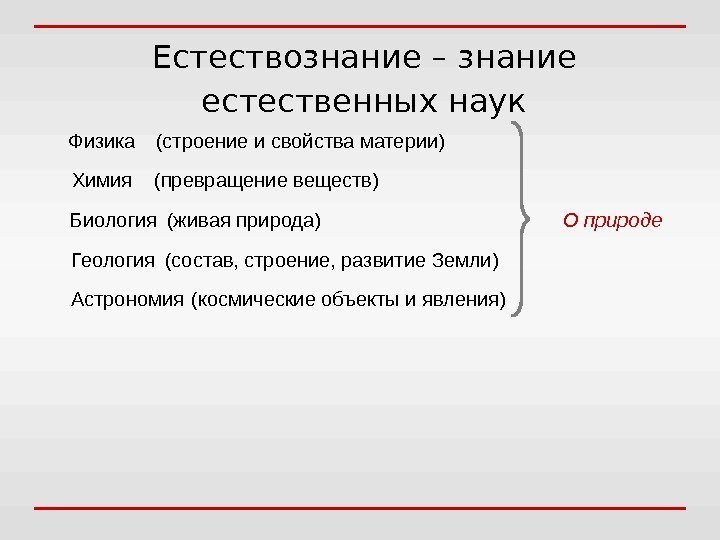 Естествознание – знание естественных наук

Физика (строение и свойства материи)

Химия (превращение веществ)

Биология (живая природа)

Геология (состав, строение, развитие Земли)

Астрономия (космические объекты и явления)

О природе